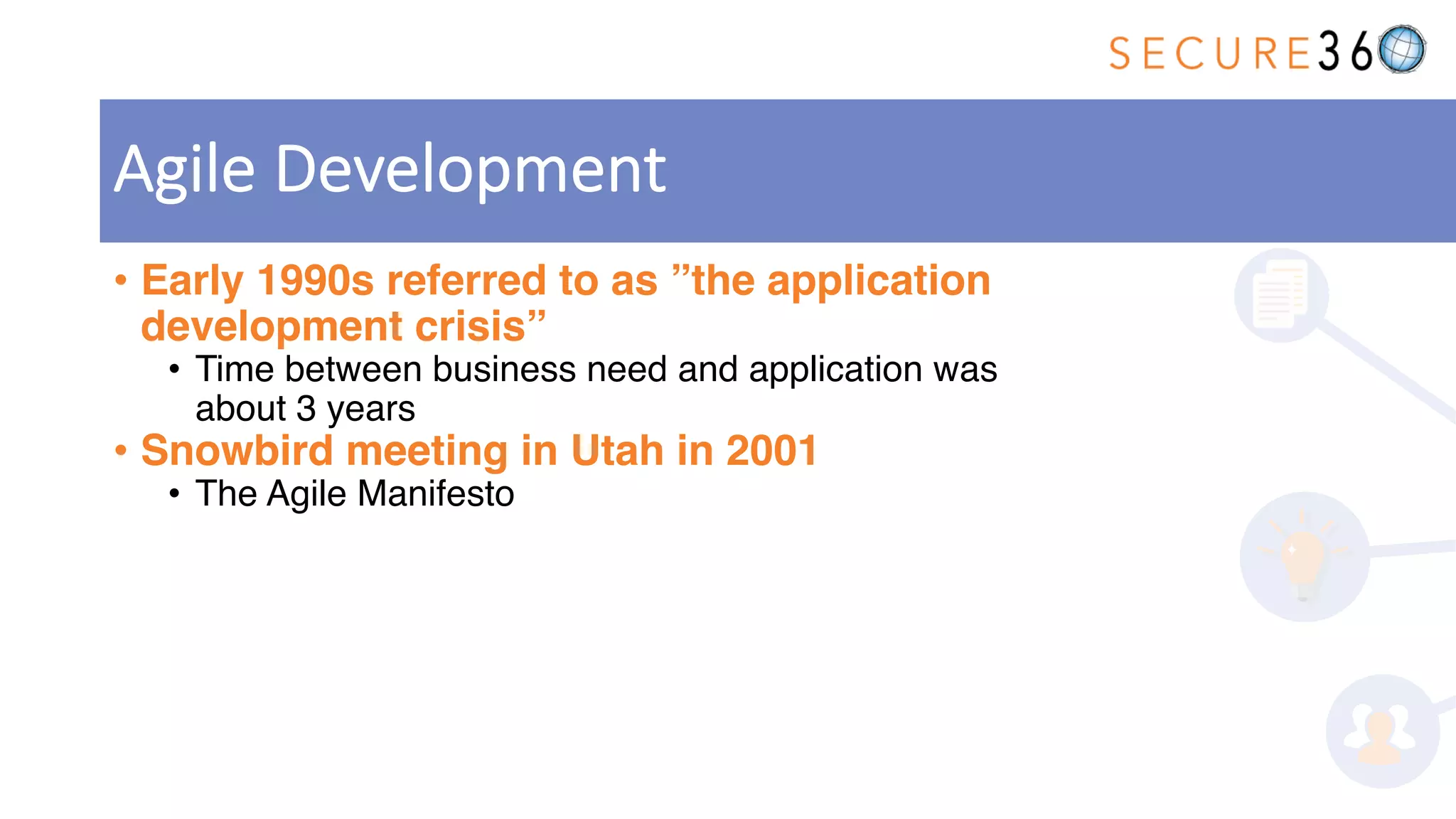 SECURE36

Agile Development

• Early 1990s referred to as ”the application development crisis”
  • Time between business need and application was about 3 years
• Snowbird meeting in Utah in 2001
  • The Agile Manifesto